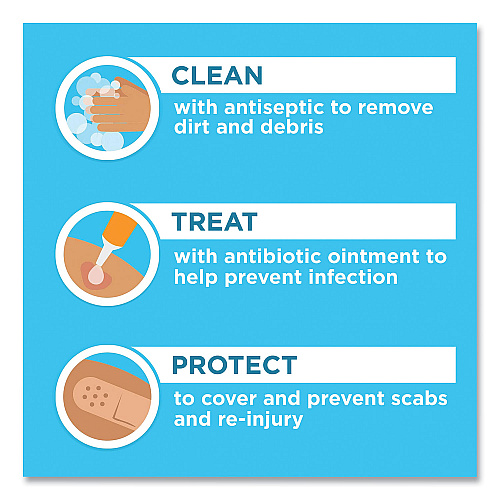 CLEAN
with antiseptic to remove dirt and debris

TREAT
with antibiotic ointment to help prevent infection

PROTECT
to cover and prevent scabs and re-injury